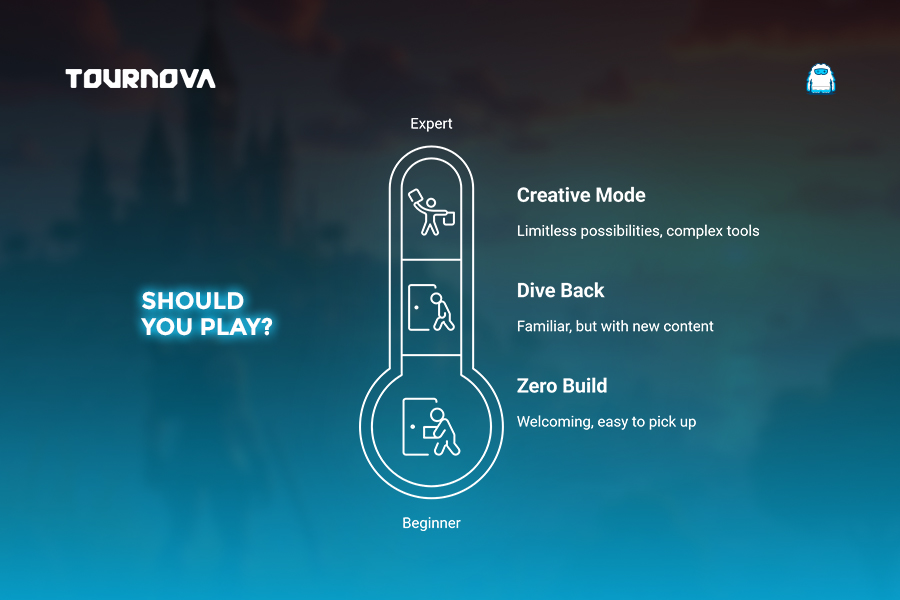 TOURNOVA

SHOULD YOU PLAY?

Expert

Creative Mode

Limitless possibilities, complex tools

Dive Back

Familiar, but with new content

Zero Build

Welcoming, easy to pick up

Beginner